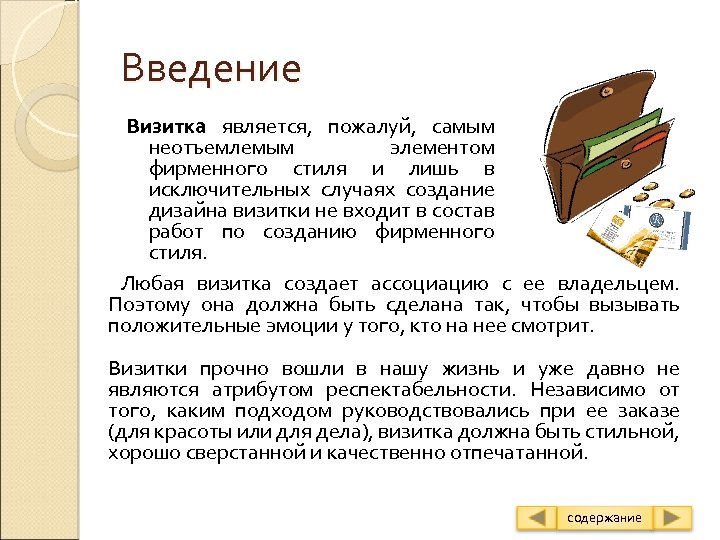 Введение

Визитка является, пожалуй, самым неотъемлемым элементом фирменного стиля и лишь в исключительных случаях создание дизайна визитки не входит в состав работ по созданию фирменного стиля.

Любая визитка создает ассоциацию с ее владельцем. Поэтому она должна быть сделана так, чтобы вызывать положительные эмоции у того, кто на нее смотрит.

Визитки прочно вошли в нашу жизнь и уже давно не являются атрибутом респектабельности. Независимо от того, каким подходом руководствовались при ее заказе (для красоты или для дела), визитка должна быть стильной, хорошо сверстанной и качественно отпечатанной.

содержание